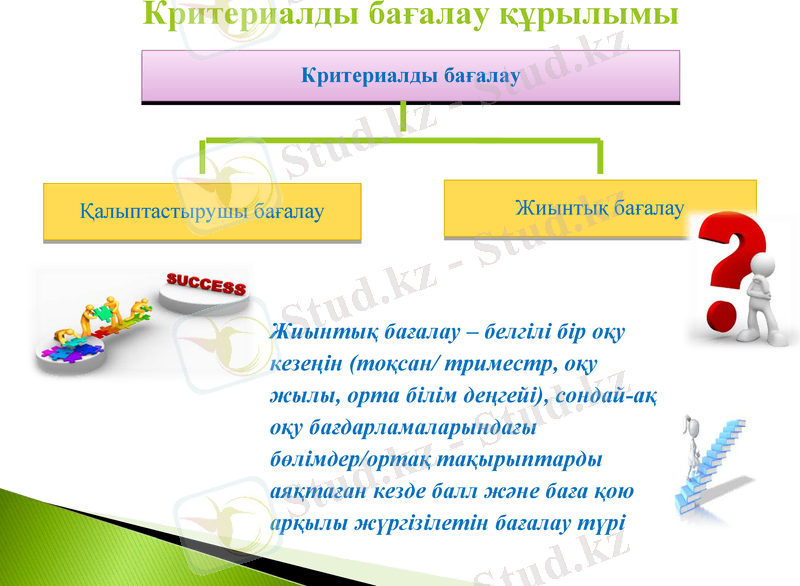 Критериалды бағалау құрылымы

Критериалды бағалау

Қалыптастырушы бағалау

Жиынтық бағалау

SUCCESS

Жиынтық бағалау – белгілі бір оқу кезеңін (тоқсан/ триместр, оқу жылы, орта білім деңгейі), сондай-ақ оқу бағдарламаларындағы бөлімдер/ортақ тақырыптарды аяқтаған кезде балл және баға қою арқылы жүргізілетін бағалау түрі

Stud.kz - Stud.kz